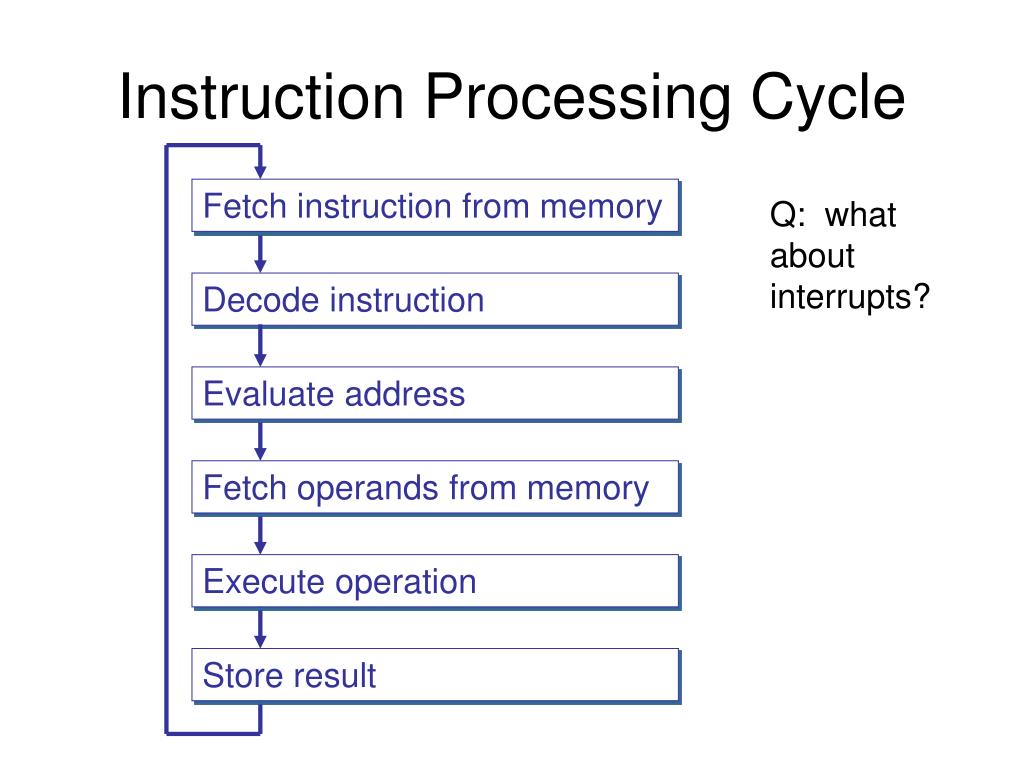 Instruction Processing Cycle

Fetch instruction from memory

Decode instruction

Evaluate address

Fetch operands from memory

Execute operation

Store result

Q: what about interrupts?